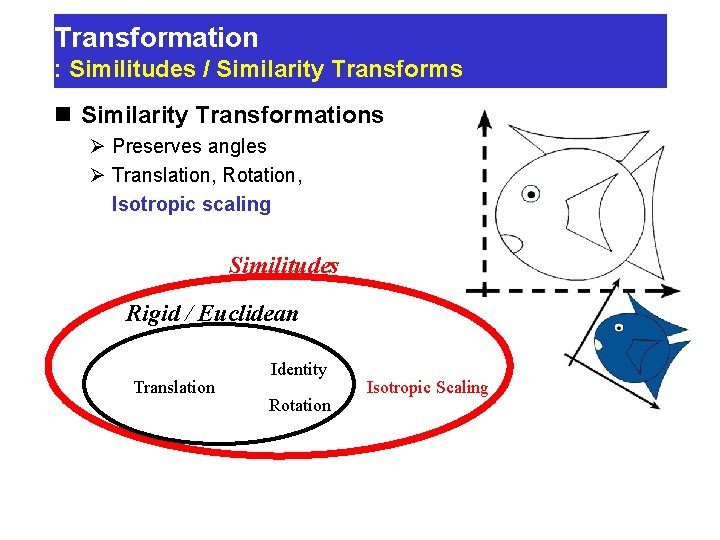 Transformation
: Similitudes / Similarity Transforms

■ Similarity Transformations
➢ Preserves angles
➢ Translation, Rotation, Isotropic scaling

Similitudes

Rigid / Euclidean

Translation

Identity

Rotation

Isotropic Scaling